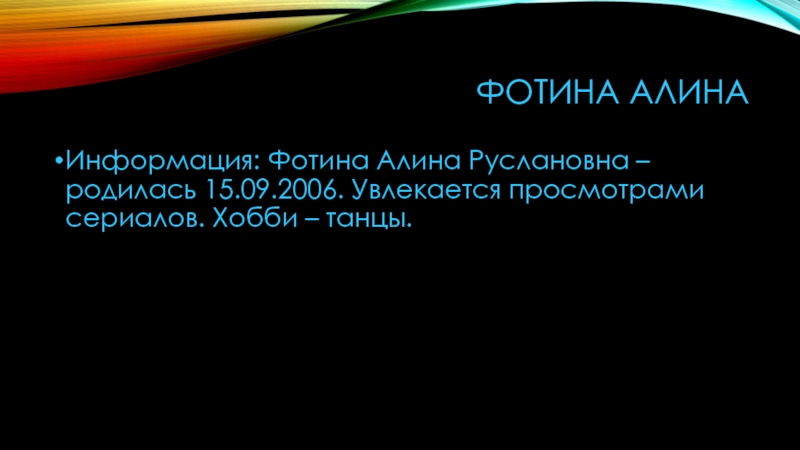 ФОТИНА АЛИНА

•Информация: Фотина Алина Руслановна – родилась 15.09.2006. Увлекается просмотрами сериалов. Хобби – танцы.